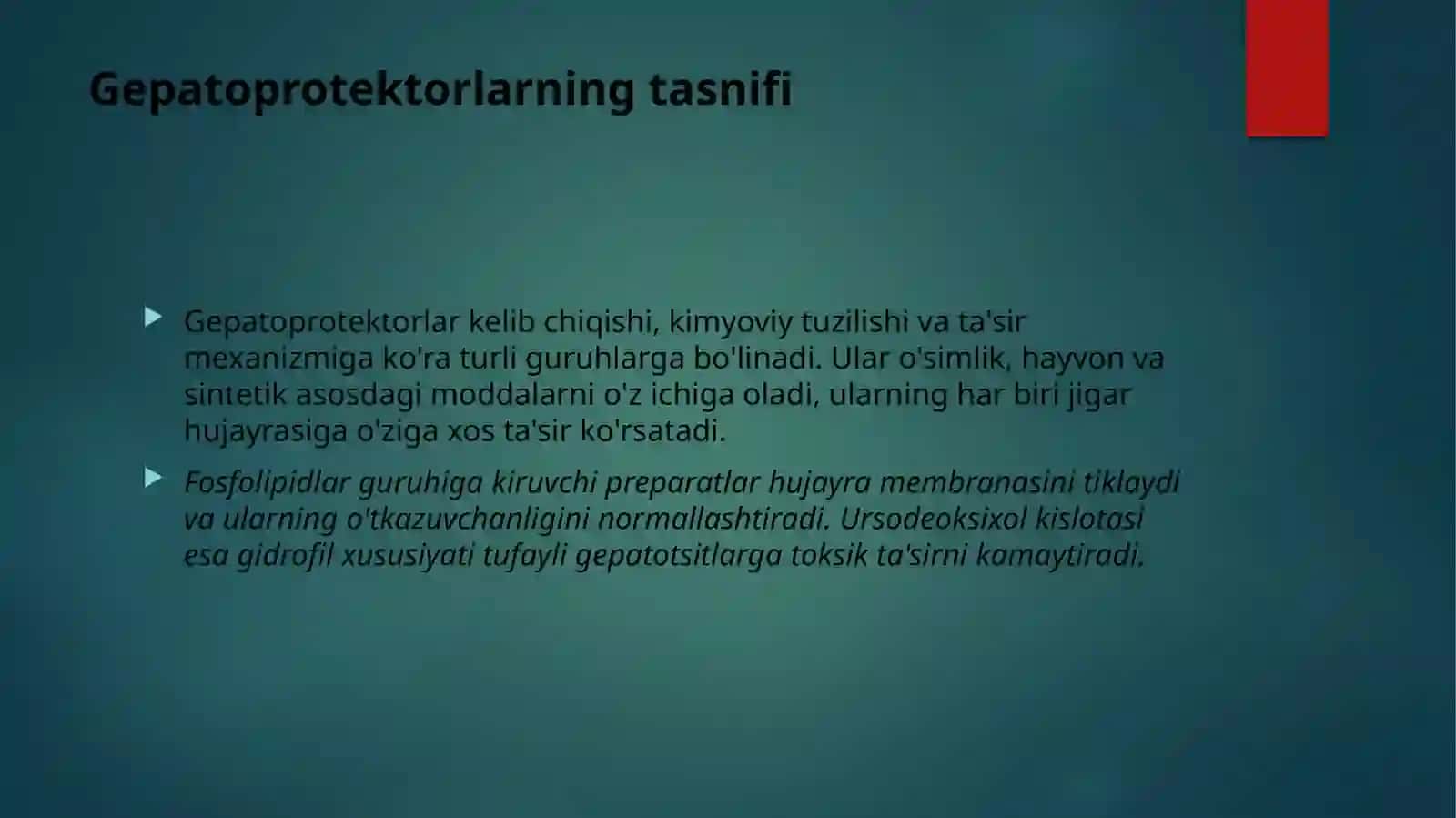 Gepatoprotektorlarning tasnifi

Gepatoprotektorlar kelib chiqishi, kimyoviy tuzilishi va ta'sir mexanizmiga ko'ra turli guruhlarga bo'linadi. Ular o'simlik, hayvon va sintetik asosdagi moddalarni o'z ichiga oladi, ularning har biri jigar hujayrasiga o'ziga xos ta'sir ko'rsatadi.

Fosfolipidlar guruhiga kiruvchi preparatlar hujayra membranasini tiklaydi va ularning o'tkazuvchanligini normallashtiradi. Ursodeoksixol kislotasi esa gidrofil xususiyati tufayli gepatotsitlarga toksik ta'sirni kamaytiradi.